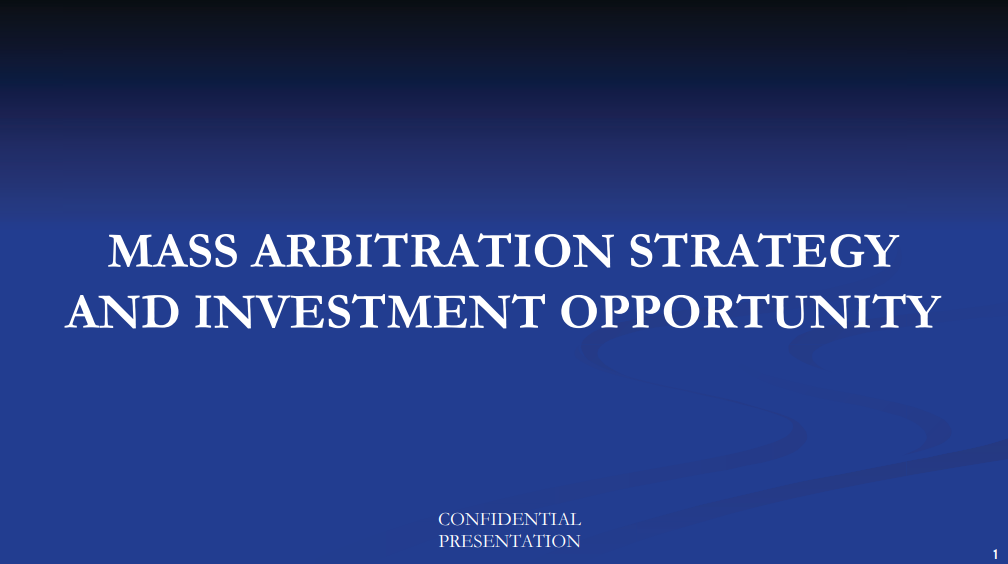 MASS ARBITRATION STRATEGY AND INVESTMENT OPPORTUNITY

CONFIDENTIAL PRESENTATION

1